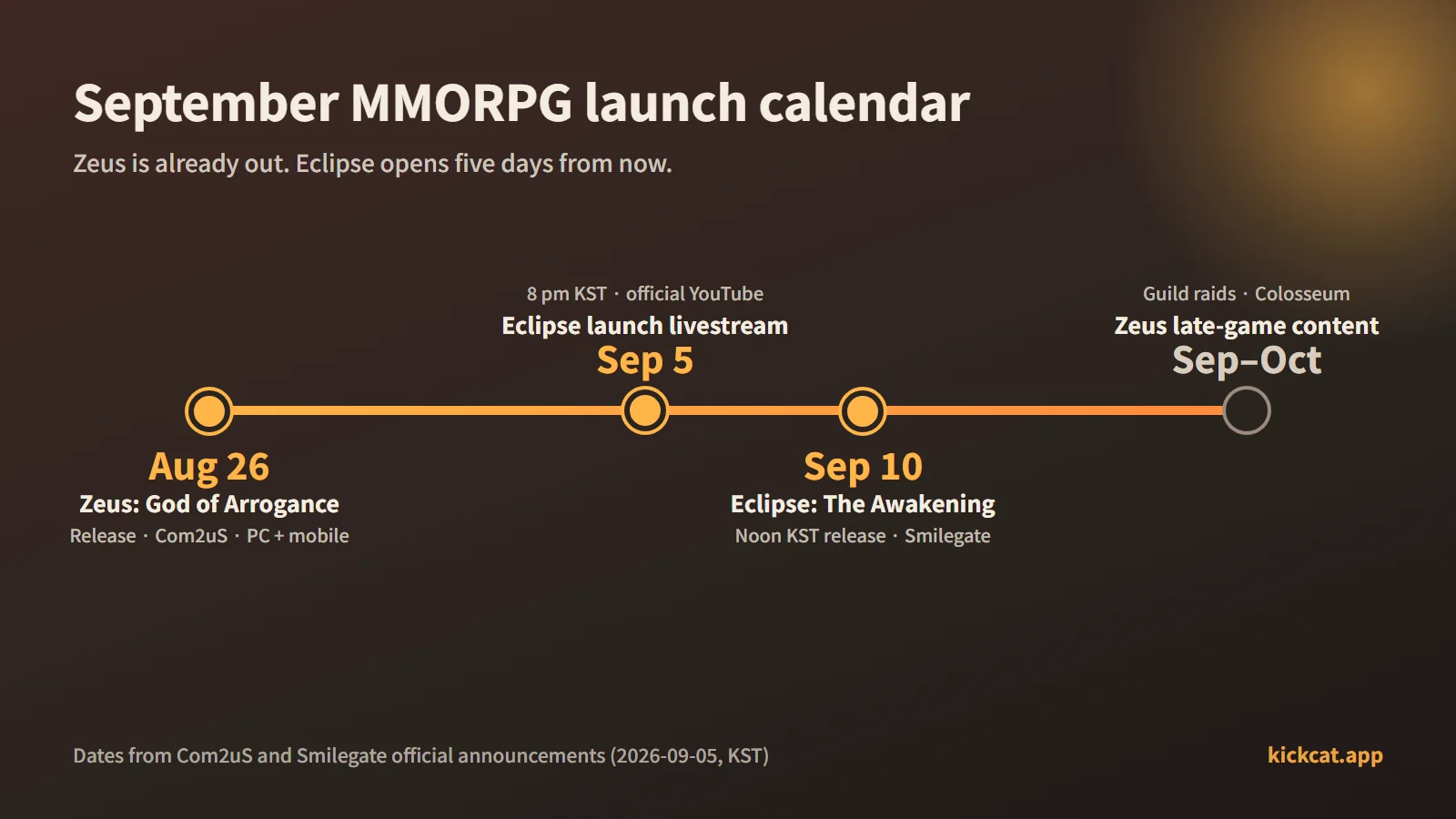 September MMORPG launch calendar

Zeus is already out. Eclipse opens five days from now.

Aug 26
Zeus: God of Arrogance
Release · Com2uS · PC + mobile

8 pm KST · official YouTube
Eclipse launch livestream
Sep 5

Sep 10
Eclipse: The Awakening
Noon KST release · Smilegate

Guild raids · Colosseum
Zeus late-game content
Sep–Oct

Dates from Com2uS and Smilegate official announcements (2026-09-05, KST)

kickcat.app